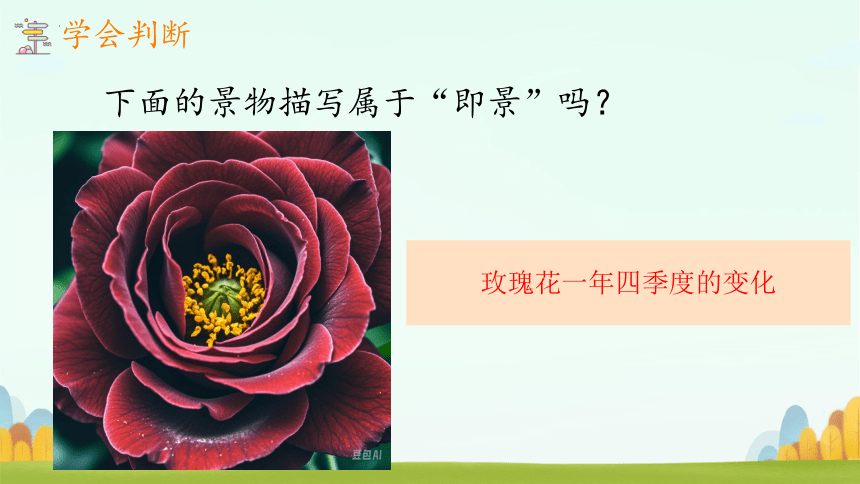 学会判断

下面的景物描写属于“即景”吗？

豆包AI

玫瑰花一年四季度的变化